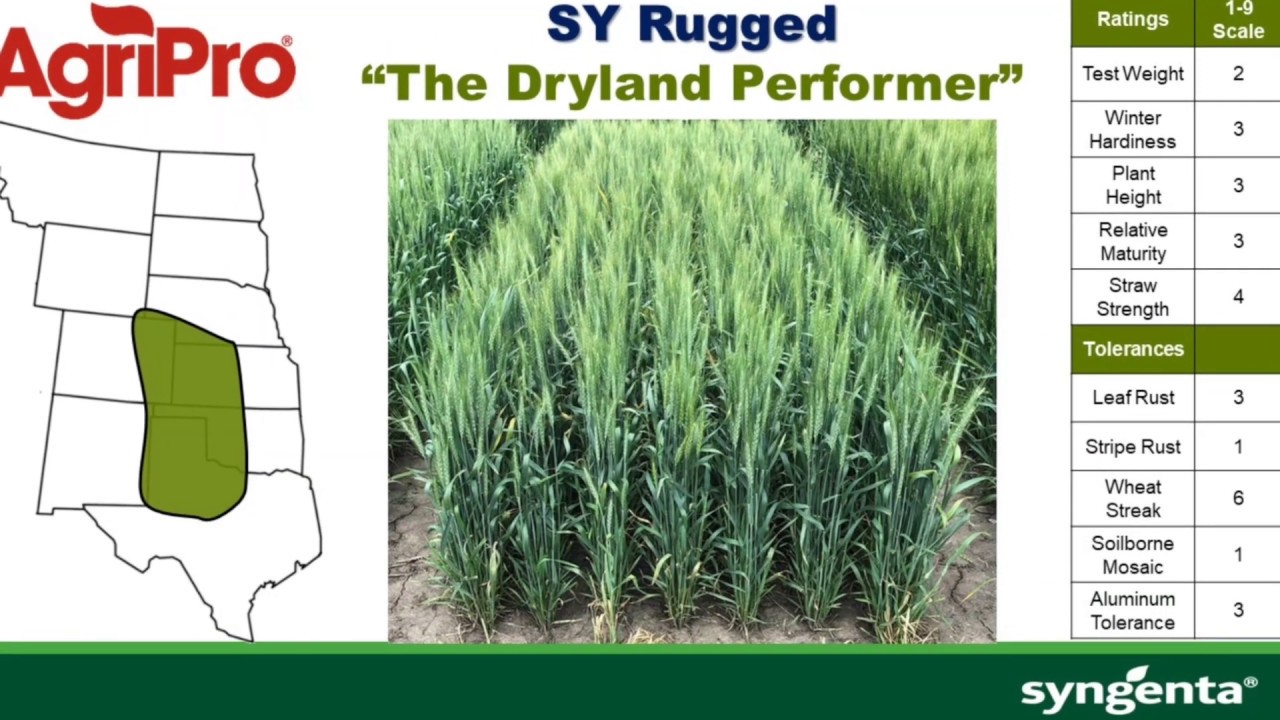 AgriPro®

SY Rugged
"The Dryland Performer"

| Ratings | 1-9 Scale |
|---|---|
| Test Weight | 2 |
| Winter Hardiness | 3 |
| Plant Height | 3 |
| Relative Maturity | 3 |
| Straw Strength | 4 |
| Tolerances | |
| Leaf Rust | 3 |
| Stripe Rust | 1 |
| Wheat Streak | 6 |
| Soilborne Mosaic | 1 |
| Aluminum Tolerance | 3 |

syngenta®